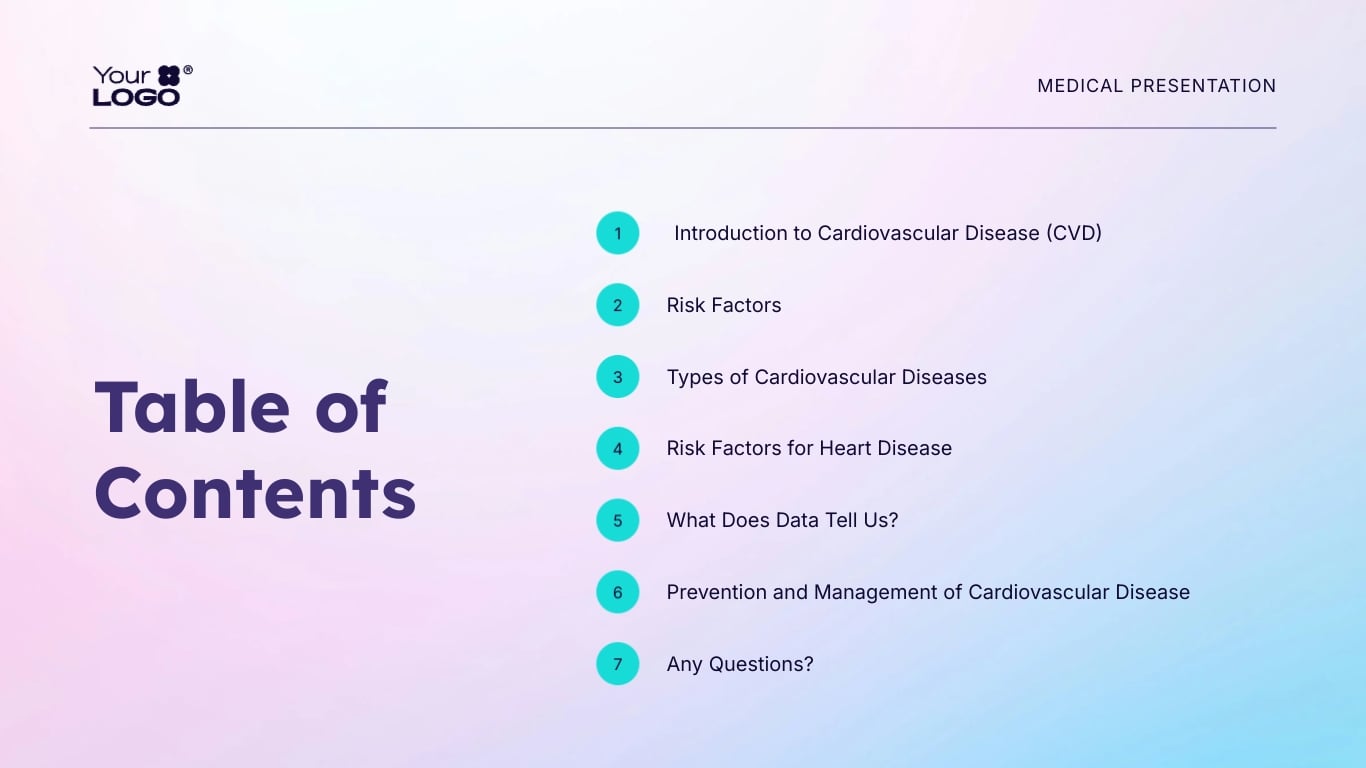 Your LOGO ®

MEDICAL PRESENTATION

Table of Contents

1 Introduction to Cardiovascular Disease (CVD)

2 Risk Factors

3 Types of Cardiovascular Diseases

4 Risk Factors for Heart Disease

5 What Does Data Tell Us?

6 Prevention and Management of Cardiovascular Disease

7 Any Questions?